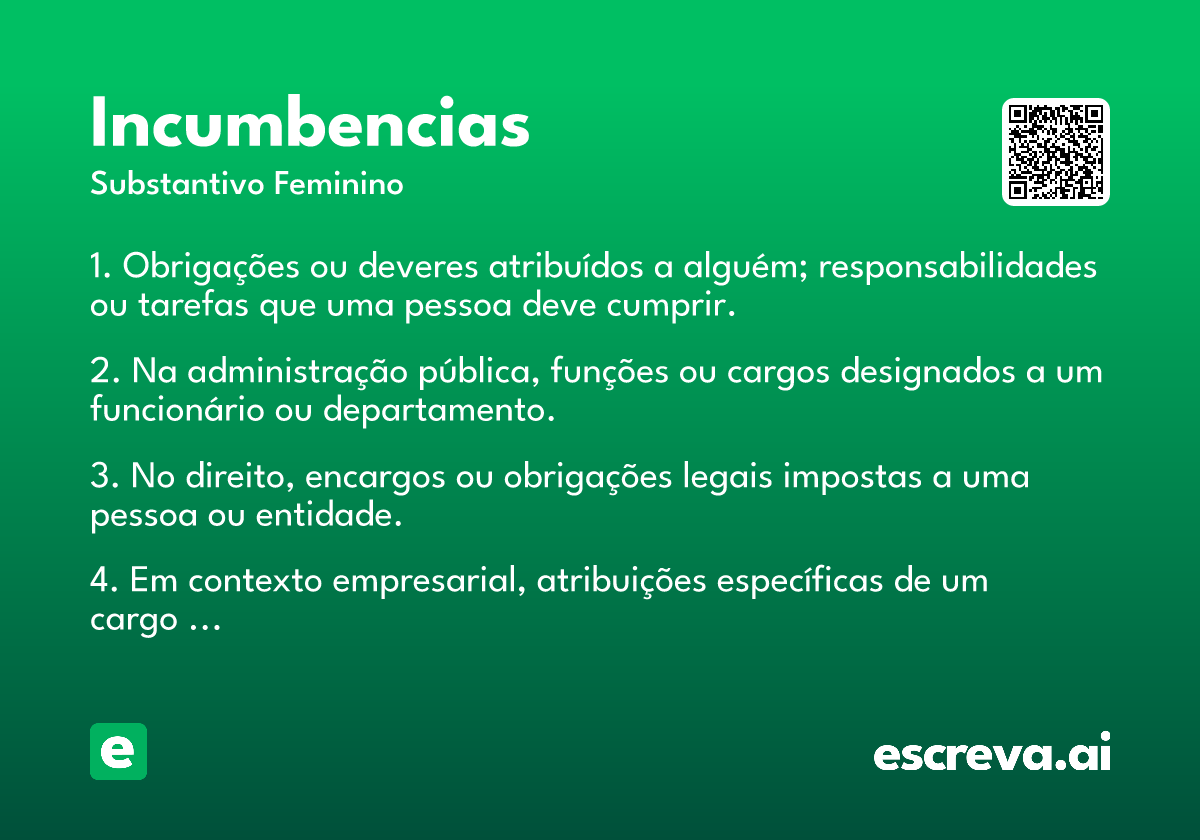 Incumbencias

Substantivo Feminino

1. Obrigações ou deveres atribuídos a alguém; responsabilidades ou tarefas que uma pessoa deve cumprir.

2. Na administração pública, funções ou cargos designados a um funcionário ou departamento.

3. No direito, encargos ou obrigações legais impostas a uma pessoa ou entidade.

4. Em contexto empresarial, atribuições específicas de um cargo …

e

escreva.ai